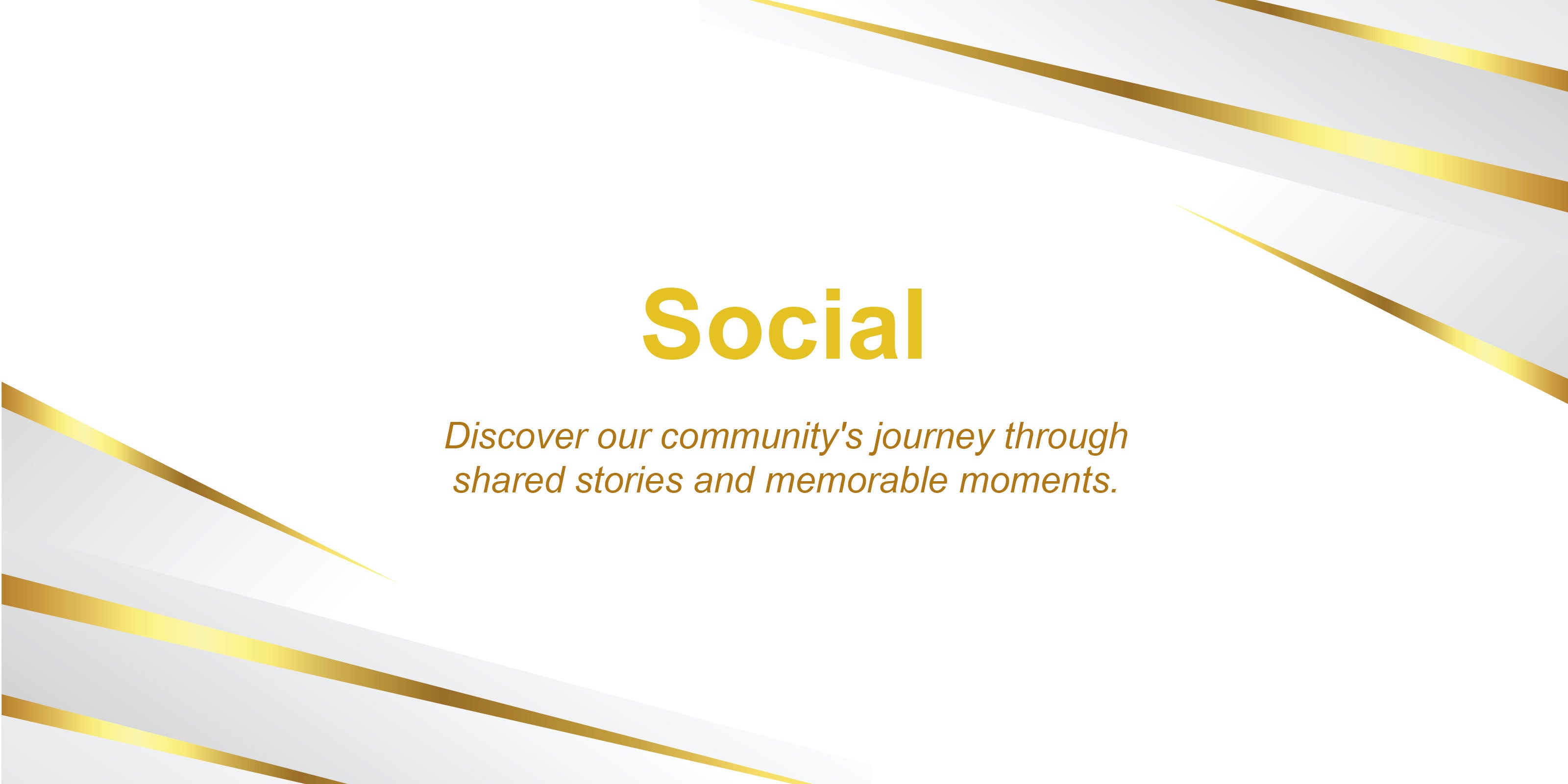 Social

Discover our community's journey through shared stories and memorable moments.